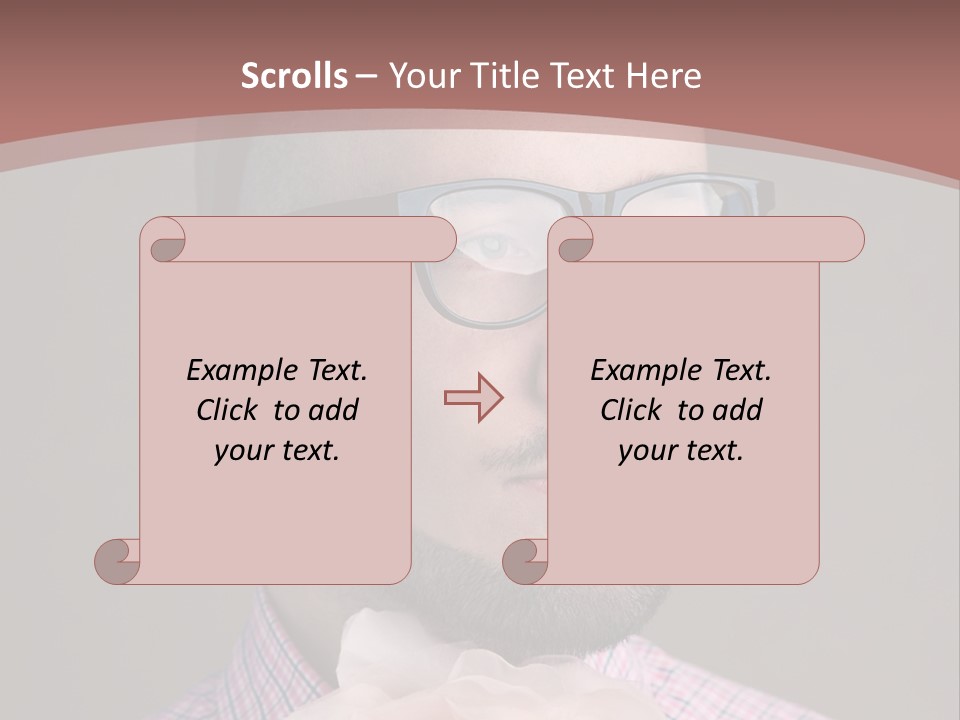 Scrolls – Your Title Text Here

Example Text. Click to add your text.

Example Text. Click to add your text.